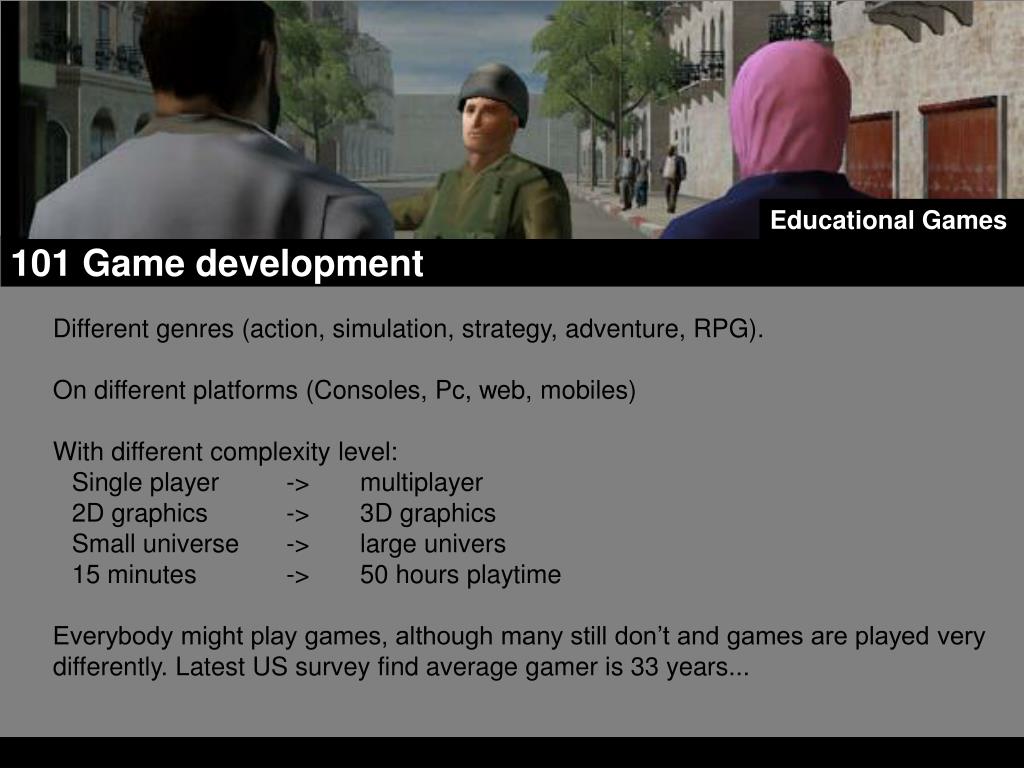 Educational Games

101 Game development

Different genres (action, simulation, strategy, adventure, RPG).

On different platforms (Consoles, Pc, web, mobiles)

With different complexity level:
Single player -> multiplayer
2D graphics -> 3D graphics
Small universe -> large univers
15 minutes -> 50 hours playtime

Everybody might play games, although many still don’t and games are played very differently. Latest US survey find average gamer is 33 years...